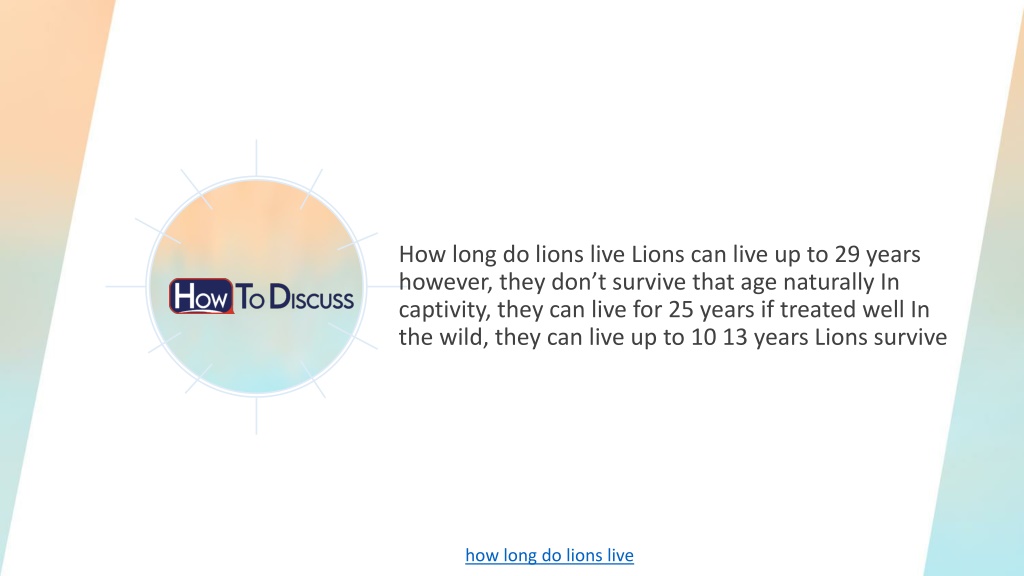 How To Discuss

How long do lions live Lions can live up to 29 years however, they don’t survive that age naturally In captivity, they can live for 25 years if treated well In the wild, they can live up to 10 13 years Lions survive

how long do lions live